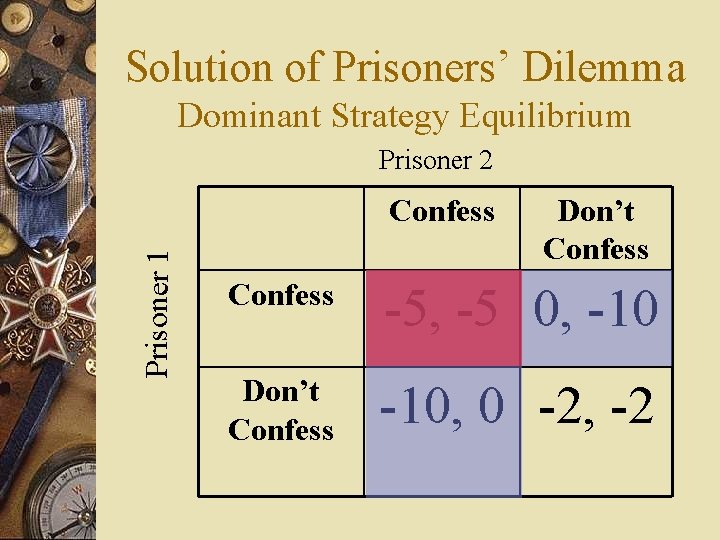 Solution of Prisoners' Dilemma
Dominant Strategy Equilibrium

Prisoner 2

Prisoner 1

| | Confess | Don't Confess |
|---|---|---|
| Confess | -5, -5 | 0, -10 |
| Don't Confess | -10, 0 | -2, -2 |